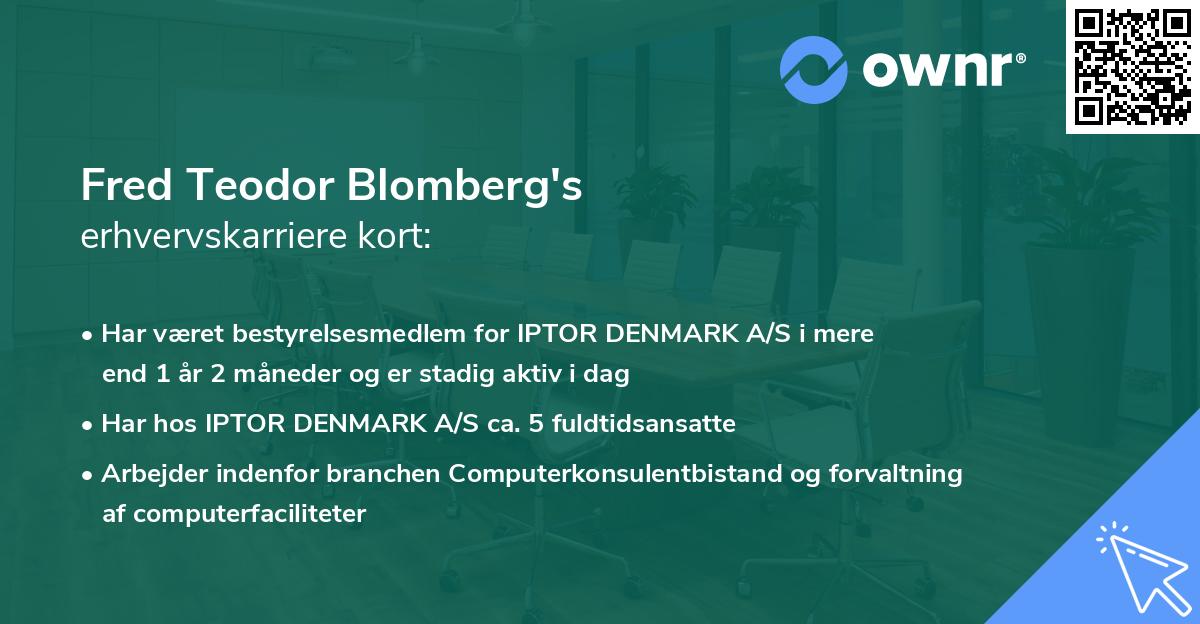 ownr®

Fred Teodor Blomberg's
erhvervskarriere kort:

• Har været bestyrelsesmedlem for IPTOR DENMARK A/S i mere end 1 år 2 måneder og er stadig aktiv i dag

• Har hos IPTOR DENMARK A/S ca. 5 fuldtidsansatte

• Arbejder indenfor branchen Computerkonsulentbistand og forvaltning af computerfaciliteter